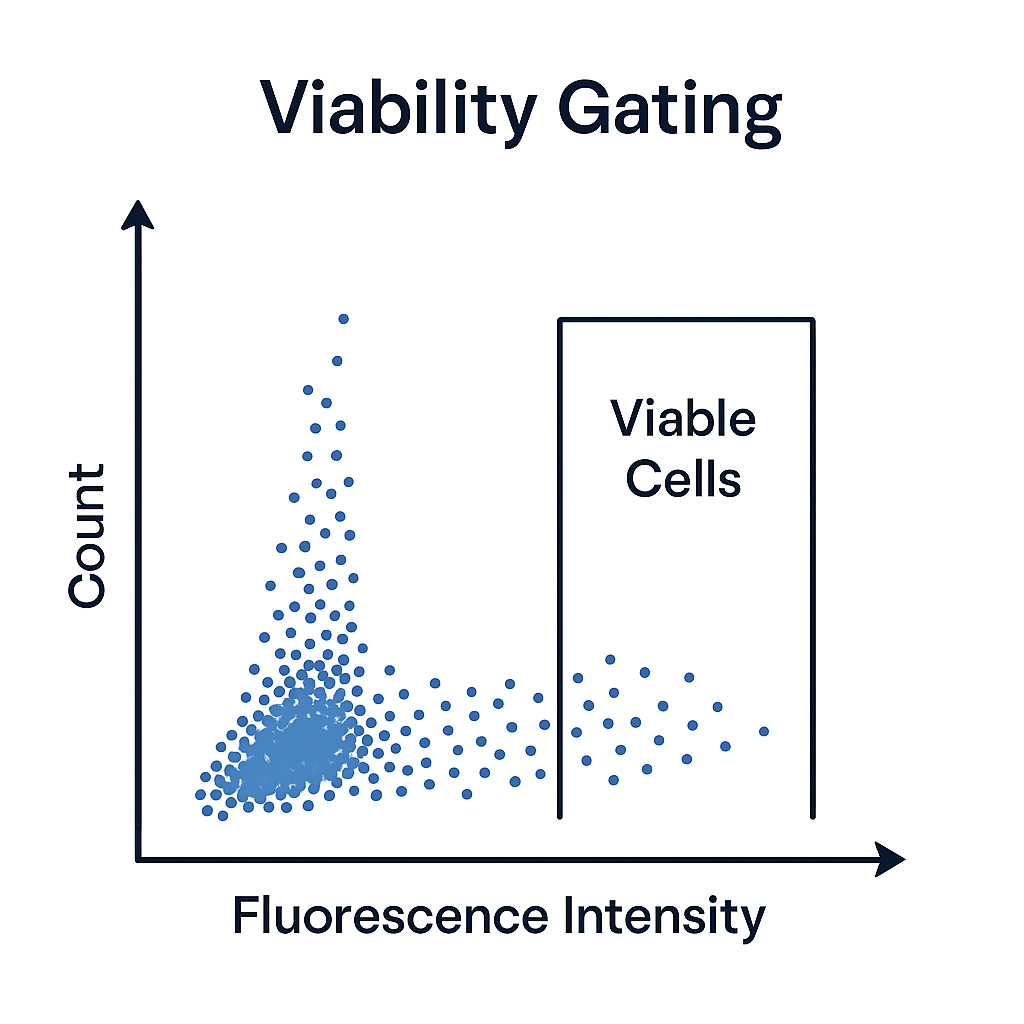 Viability Gating

Count

Viable Cells

Fluorescence Intensity